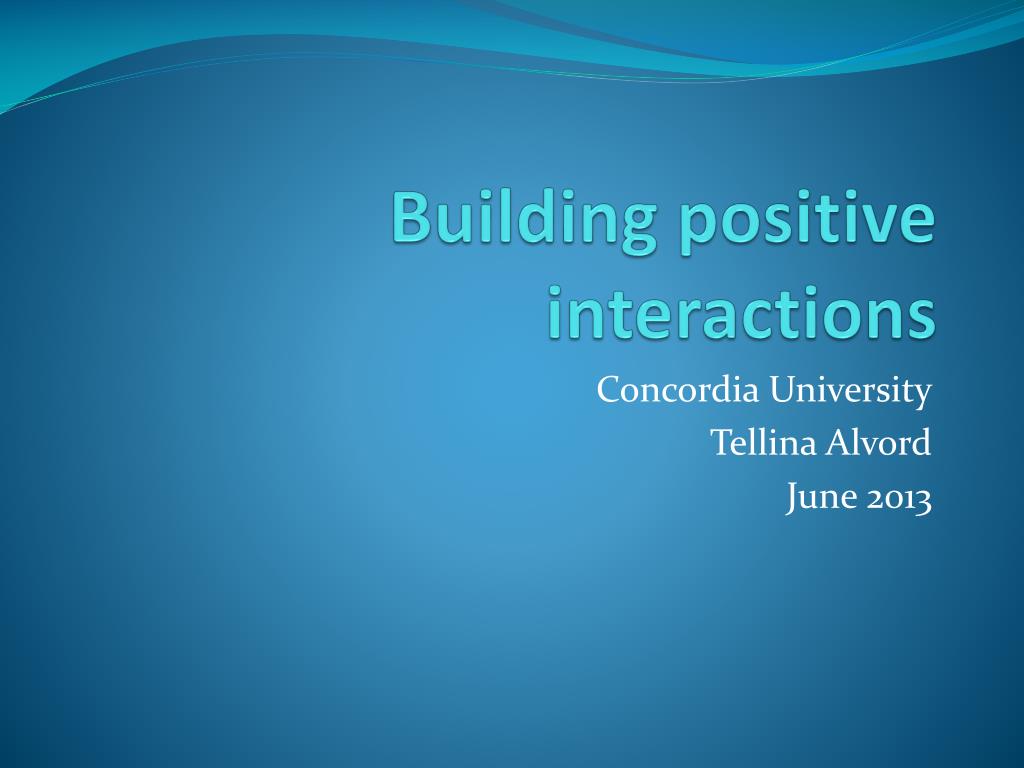 Building positive interactions

Concordia University
Tellina Alvord
June 2013